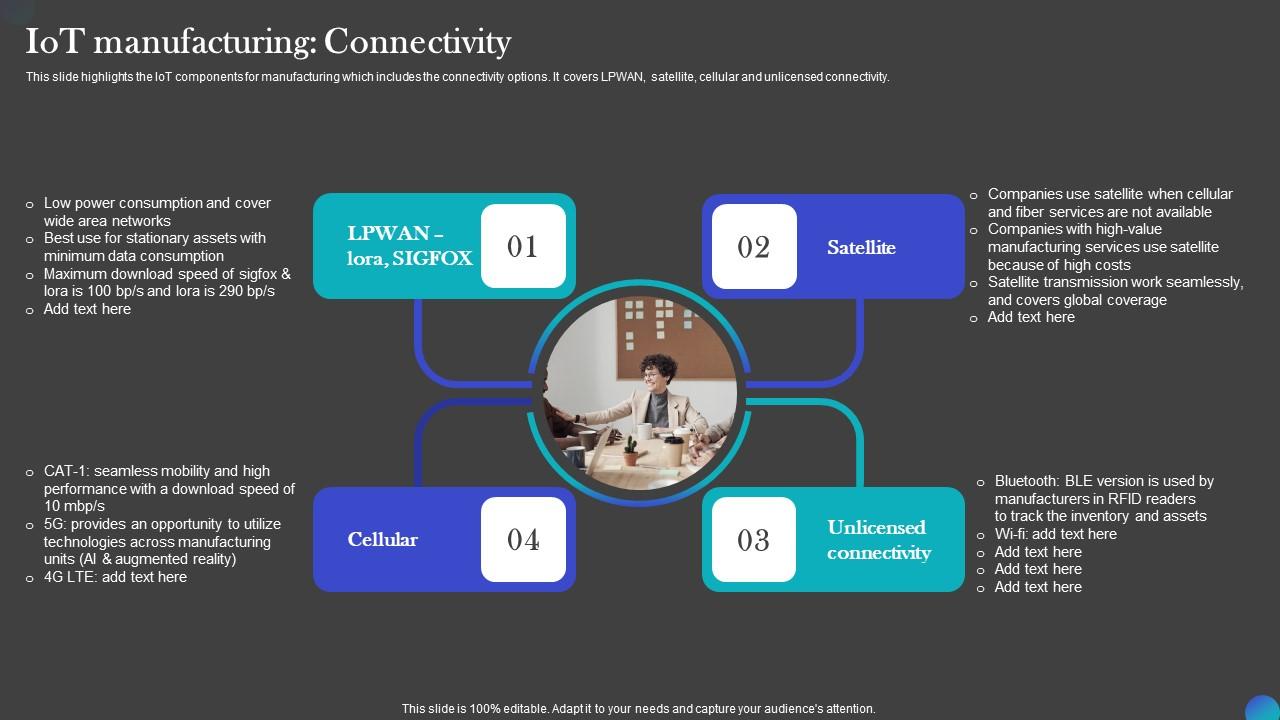 IoT manufacturing: Connectivity

This slide highlights the IoT components for manufacturing which includes the connectivity options. It covers LPWAN, satellite, cellular and unlicensed connectivity.

o Low power consumption and cover wide area networks
o Best use for stationary assets with minimum data consumption
o Maximum download speed of sigfox & lora is 100 bp/s and lora is 290 bp/s
o Add text here

LPWAN – lora, SIGFOX

01

02

Satellite

o Companies use satellite when cellular and fiber services are not available
o Companies with high-value manufacturing services use satellite because of high costs
o Satellite transmission work seamlessly, and covers global coverage
o Add text here

o CAT-1: seamless mobility and high performance with a download speed of 10 mbp/s
o 5G: provides an opportunity to utilize technologies across manufacturing units (AI & augmented reality)
o 4G LTE: add text here

Cellular

04

03

Unlicensed connectivity

o Bluetooth: BLE version is used by manufacturers in RFID readers to track the inventory and assets
o Wi-fi: add text here
o Add text here
o Add text here
o Add text here

This slide is 100% editable. Adapt it to your needs and capture your audience's attention.